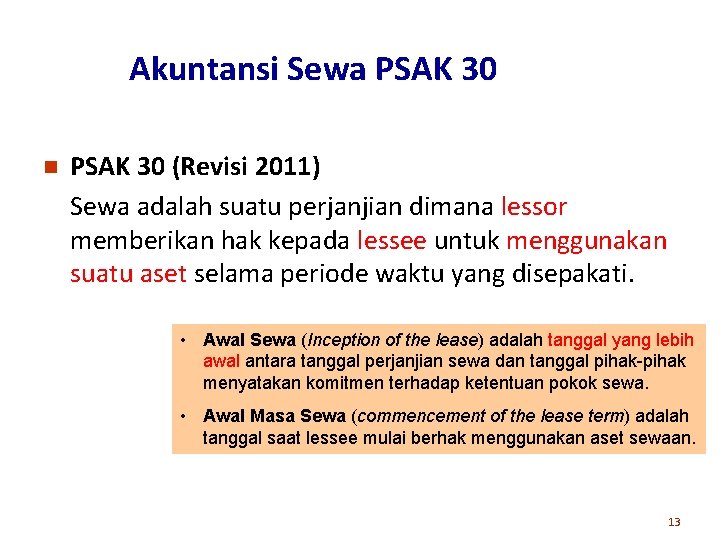 Akuntansi Sewa PSAK 30

PSAK 30 (Revisi 2011)

Sewa adalah suatu perjanjian dimana lessor memberikan hak kepada lessee untuk menggunakan suatu aset selama periode waktu yang disepakati.

• Awal Sewa (Inception of the lease) adalah tanggal yang lebih awal antara tanggal perjanjian sewa dan tanggal pihak-pihak menyatakan komitmen terhadap ketentuan pokok sewa.

• Awal Masa Sewa (commencement of the lease term) adalah tanggal saat lessee mulai berhak menggunakan aset sewaan.

13